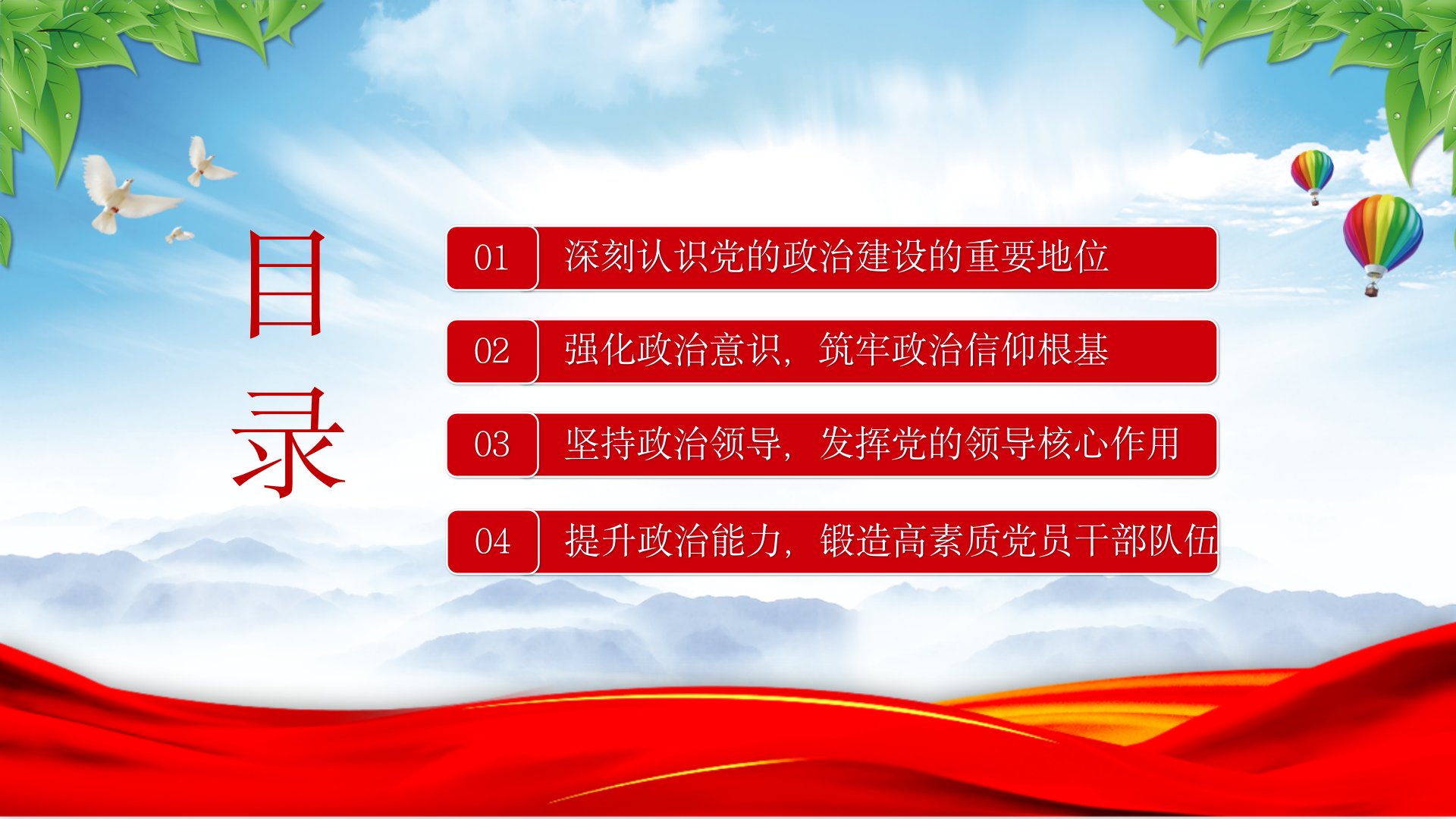 目录

01 深刻认识党的政治建设的重要地位

02 强化政治意识，筑牢政治信仰根基

03 坚持政治领导，发挥党的领导核心作用

04 提升政治能力，锻造高素质党员干部队伍